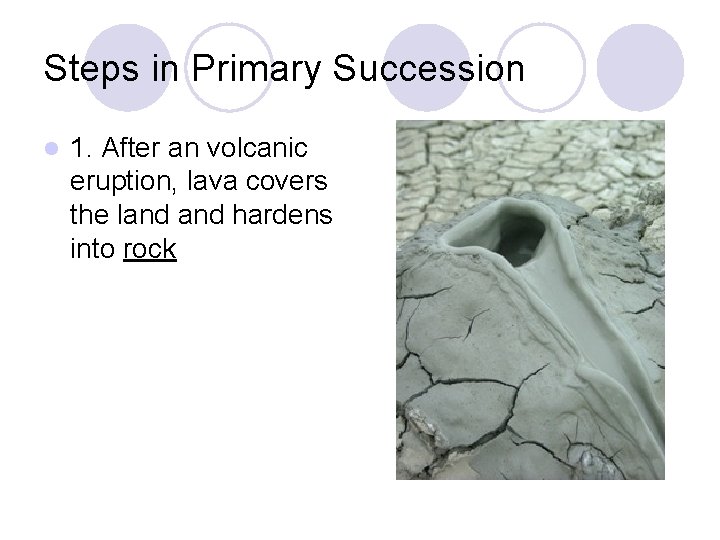 Steps in Primary Succession

1. After an volcanic eruption, lava covers the land and hardens into rock